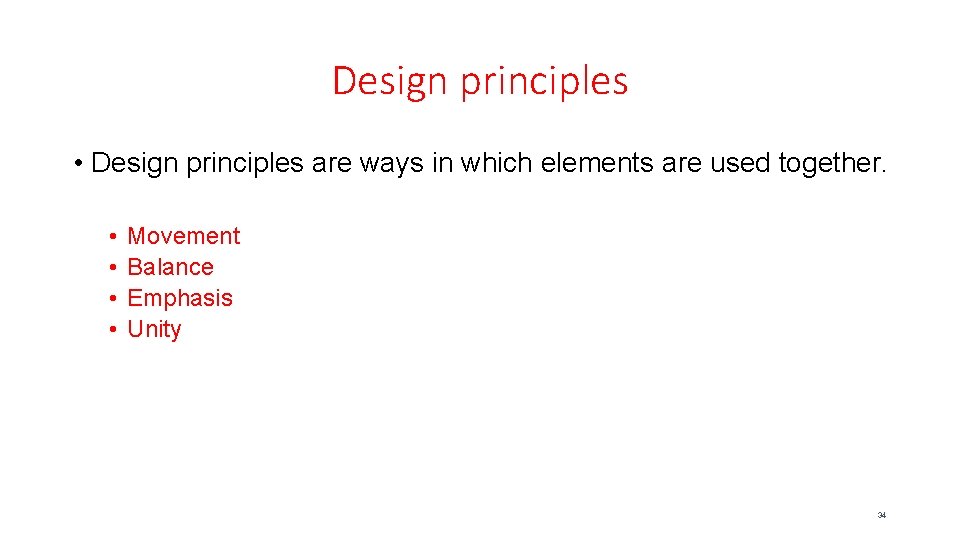 Design principles

• Design principles are ways in which elements are used together.

• Movement
• Balance
• Emphasis
• Unity

34